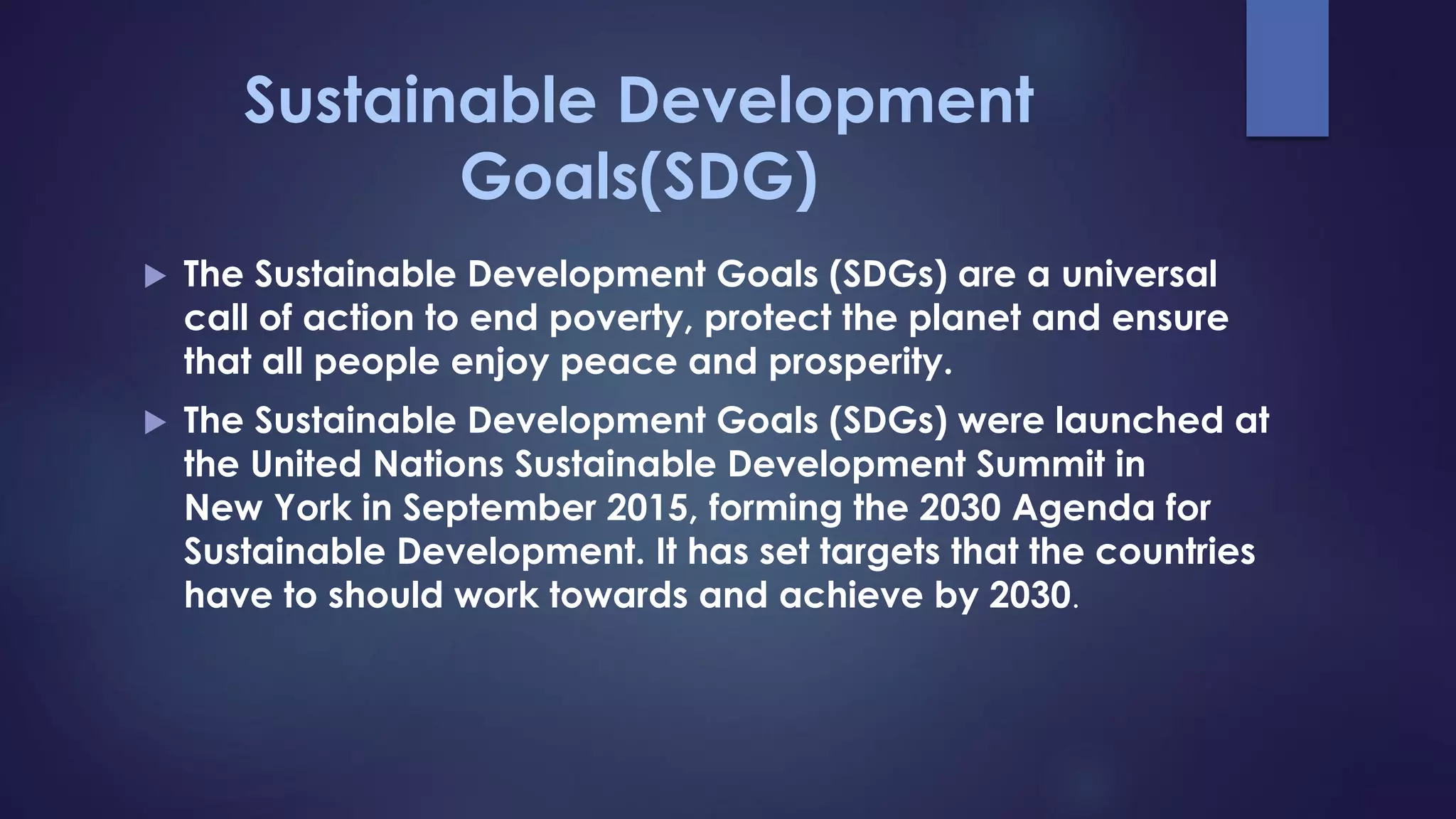 Sustainable Development Goals(SDG)

▶ The Sustainable Development Goals (SDGs) are a universal call of action to end poverty, protect the planet and ensure that all people enjoy peace and prosperity.

▶ The Sustainable Development Goals (SDGs) were launched at the United Nations Sustainable Development Summit in New York in September 2015, forming the 2030 Agenda for Sustainable Development. It has set targets that the countries have to should work towards and achieve by 2030.